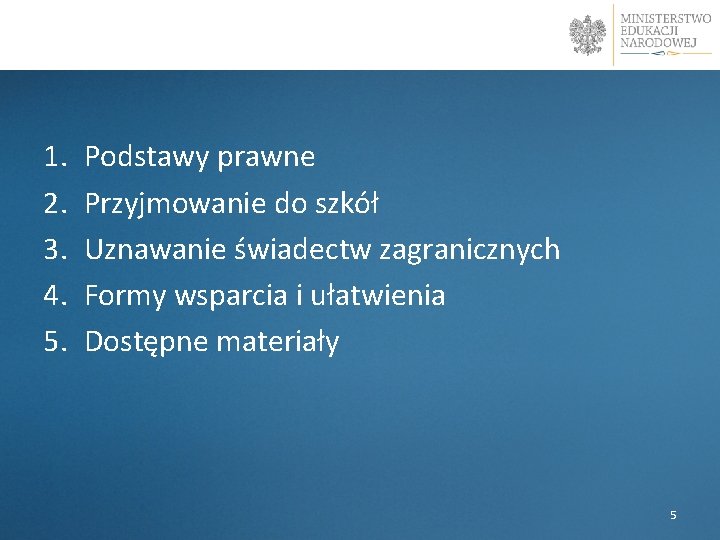 MINISTERSTWO
EDUKACJI
NARODOWEJ

1. Podstawy prawne
2. Przyjmowanie do szkół
3. Uznawanie świadectw zagranicznych
4. Formy wsparcia i ułatwienia
5. Dostępne materiały

5